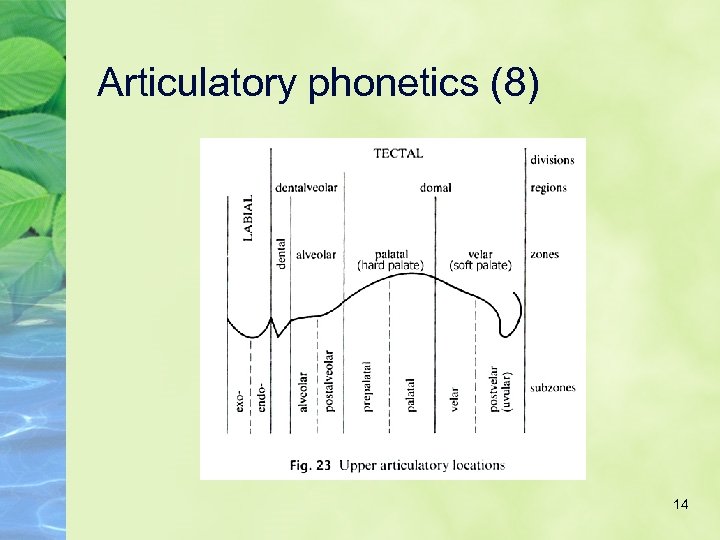 Articulatory phonetics (8)

TECTAL

divisions

LABIAL

dentalveolar

domal

regions

dental

alveolar

palatal (hard palate)

velar (soft palate)

zones

exo-

endo-

alveolar

postalveolar

prepalatal

palatal

velar

postvelar (uvular)

subzones

Fig. 23 Upper articulatory locations

14